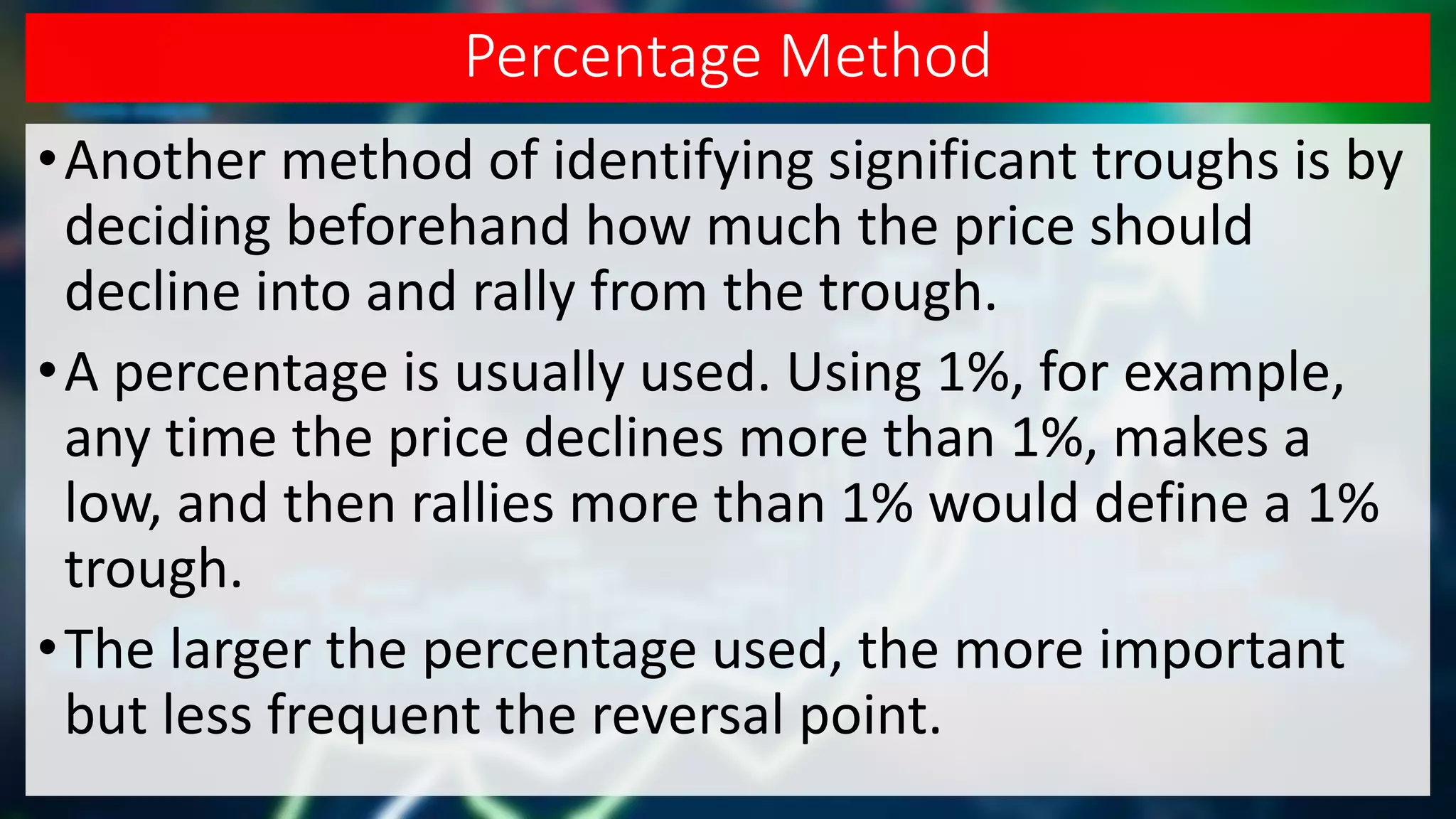 Percentage Method

• Another method of identifying significant troughs is by deciding beforehand how much the price should decline into and rally from the trough.

• A percentage is usually used. Using 1%, for example, any time the price declines more than 1%, makes a low, and then rallies more than 1% would define a 1% trough.

• The larger the percentage used, the more important but less frequent the reversal point.